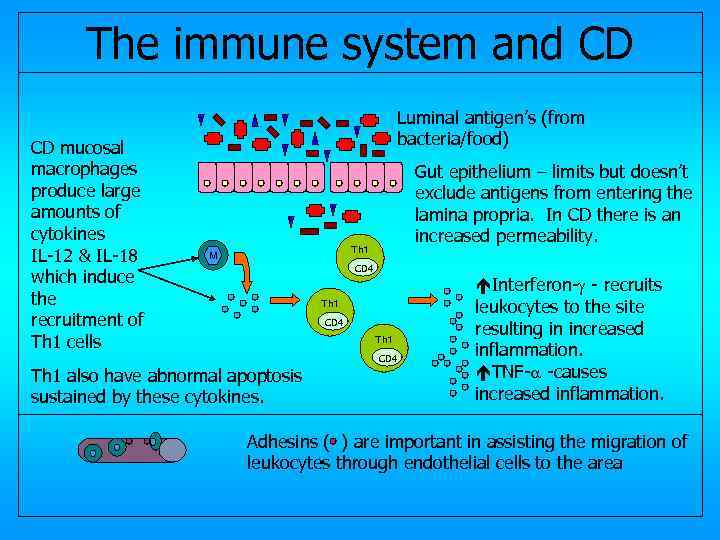 The immune system and CD

Luminal antigen's (from bacteria/food)

CD mucosal macrophages produce large amounts of cytokines IL-12 & IL-18 which induce the recruitment of Th1 cells

Gut epithelium – limits but doesn't exclude antigens from entering the lamina propria. In CD there is an increased permeability.

M

Th1 CD4

Th1 CD4

Th1 CD4

↑Interferon-$\gamma$ - recruits leukocytes to the site resulting in increased inflammation.

↑TNF-$\alpha$ -causes increased inflammation.

Th1 also have abnormal apoptosis sustained by these cytokines.

Adhesins ( ) are important in assisting the migration of leukocytes through endothelial cells to the area